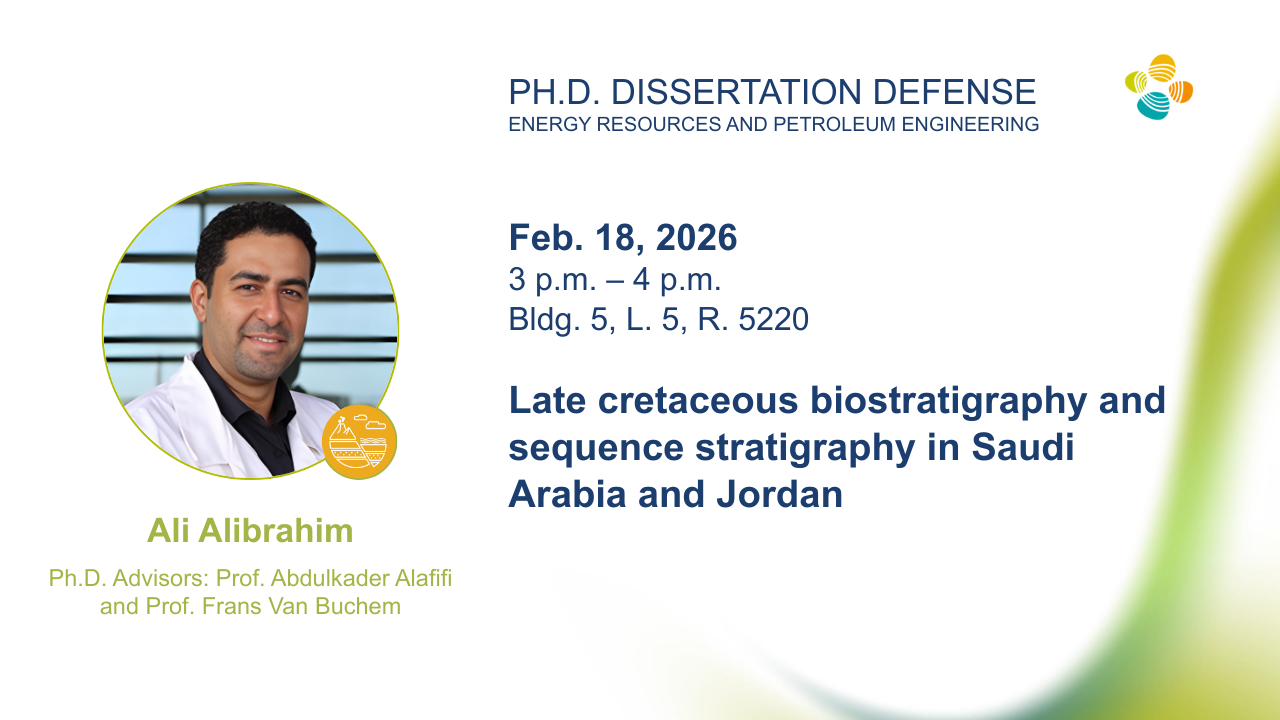 PH.D. DISSERTATION DEFENSE
ENERGY RESOURCES AND PETROLEUM ENGINEERING

Feb. 18, 2026
3 p.m. – 4 p.m.
Bldg. 5, L. 5, R. 5220

Late cretaceous biostratigraphy and sequence stratigraphy in Saudi Arabia and Jordan

Ali Alibrahim

Ph.D. Advisors: Prof. Abdulkader Alafifi and Prof. Frans Van Buchem